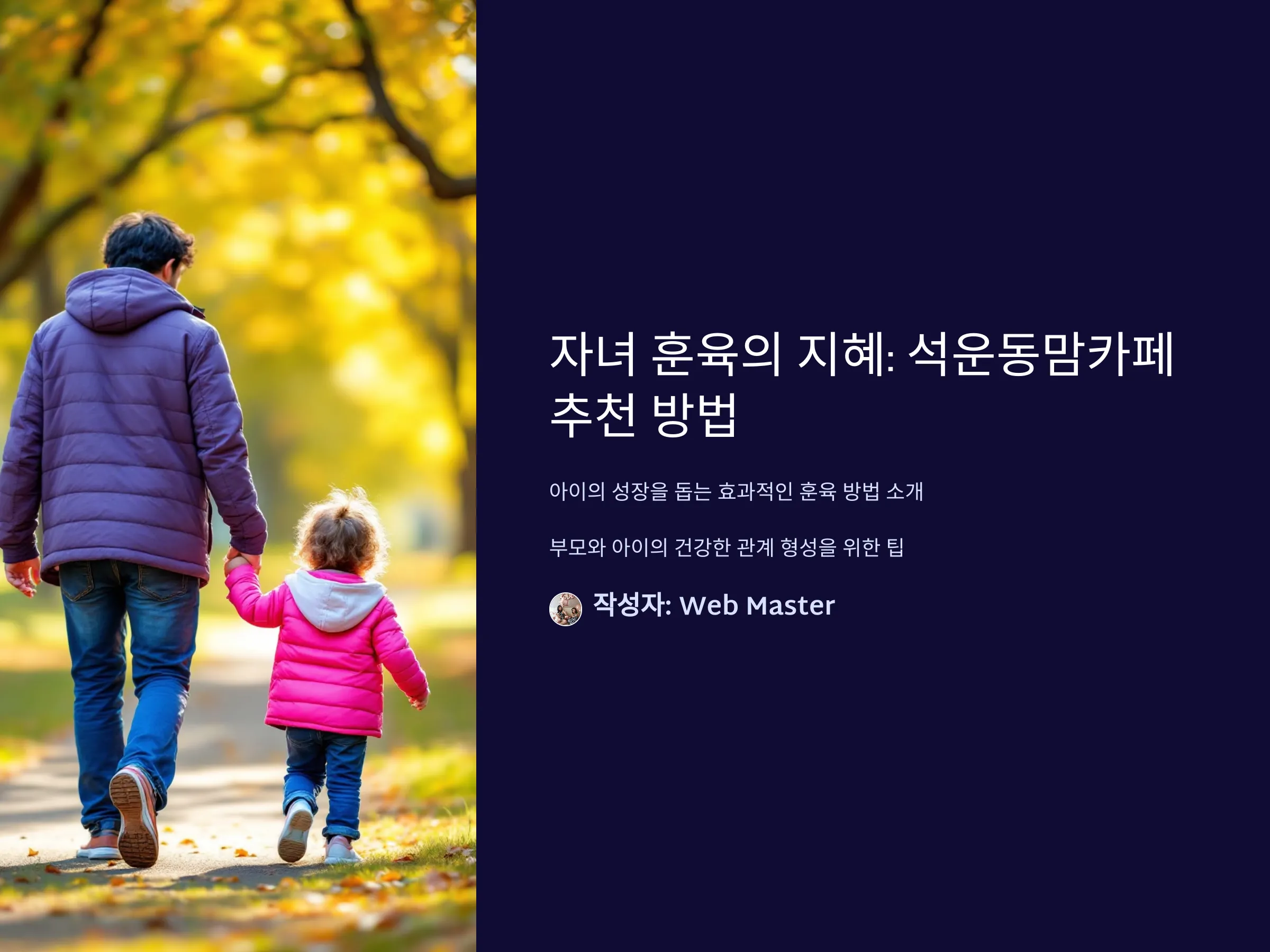 자녀 훈육의 지혜: 석운동맘카페 추천 방법

아이의 성장을 돕는 효과적인 훈육 방법 소개

부모와 아이의 건강한 관계 형성을 위한 팁

작성자: Web Master